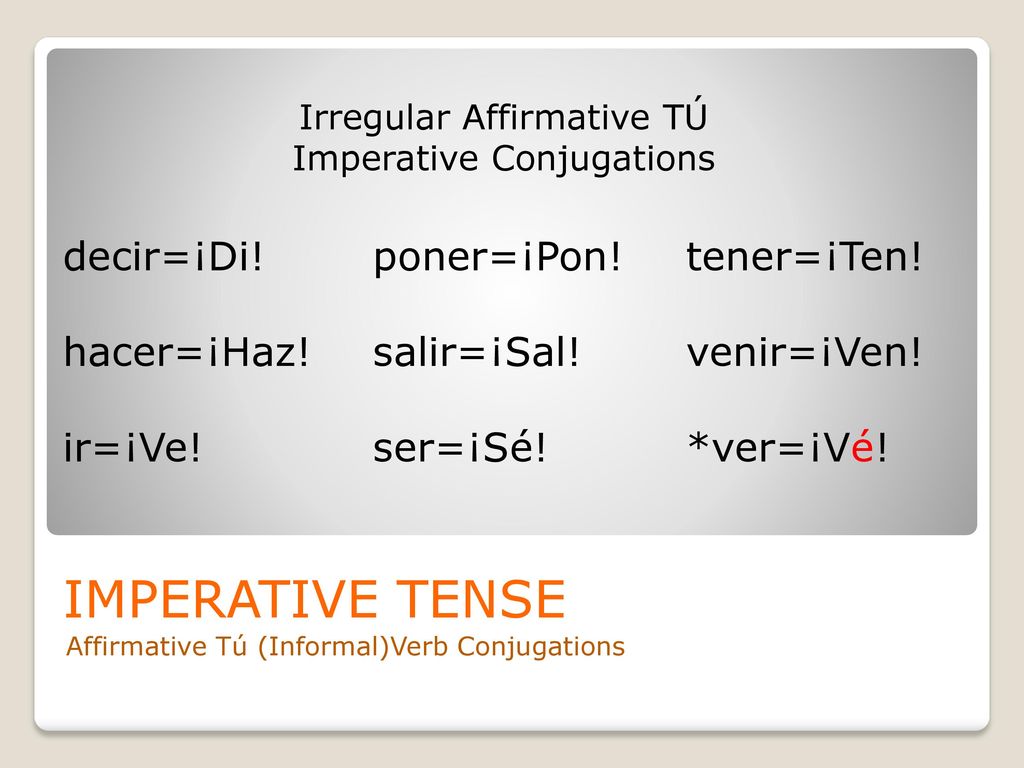 Irregular Affirmative TÚ
Imperative Conjugations

decir=¡Di!
hacer=¡Haz!
ir=¡Ve!

poner=¡Pon!
salir=¡Sal!
ser=¡Sé!

tener=¡Ten!
venir=¡Ven!
*ver=¡Vé!

IMPERATIVE TENSE
Affirmative Tú (Informal)Verb Conjugations